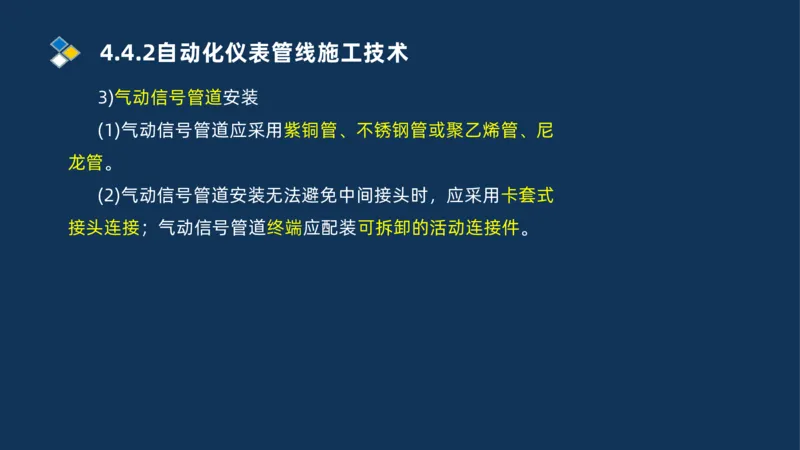 4.4.2自动化仪表管线施工技术

3)气动信号管道安装

(1)气动信号管道应采用紫铜管、不锈钢管或聚乙烯管、尼龙管。

(2)气动信号管道安装无法避免中间接头时，应采用卡套式接头连接；气动信号管道终端应配装可拆卸的活动连接件。